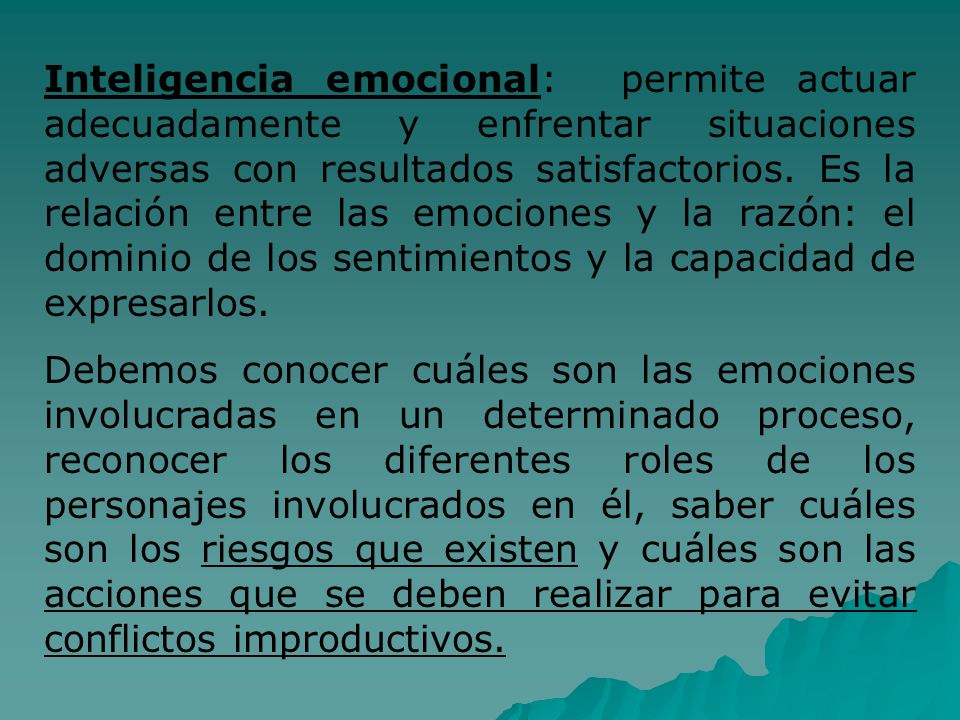 Inteligencia emocional: permite actuar adecuadamente y enfrentar situaciones adversas con resultados satisfactorios. Es la relación entre las emociones y la razón: el dominio de los sentimientos y la capacidad de expresarlos.

Debemos conocer cuáles son las emociones involucradas en un determinado proceso, reconocer los diferentes roles de los personajes involucrados en él, saber cuáles son los riesgos que existen y cuáles son las acciones que se deben realizar para evitar conflictos improductivos.